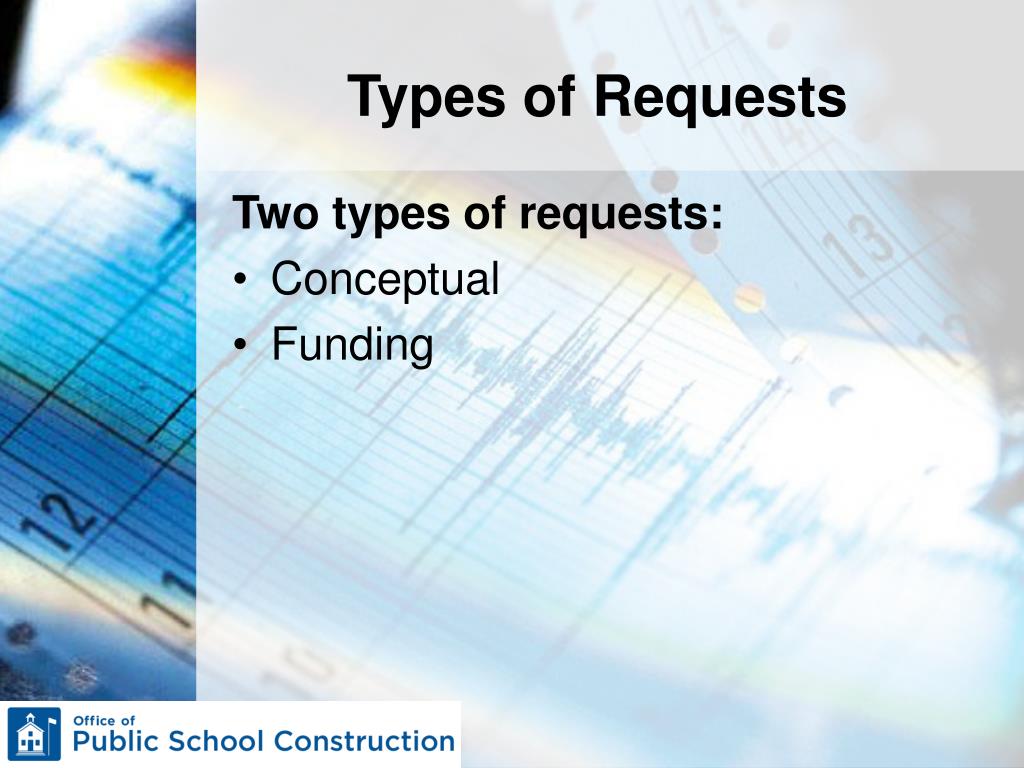 Types of Requests

Two types of requests:
• Conceptual
• Funding

Office of
Public School Construction